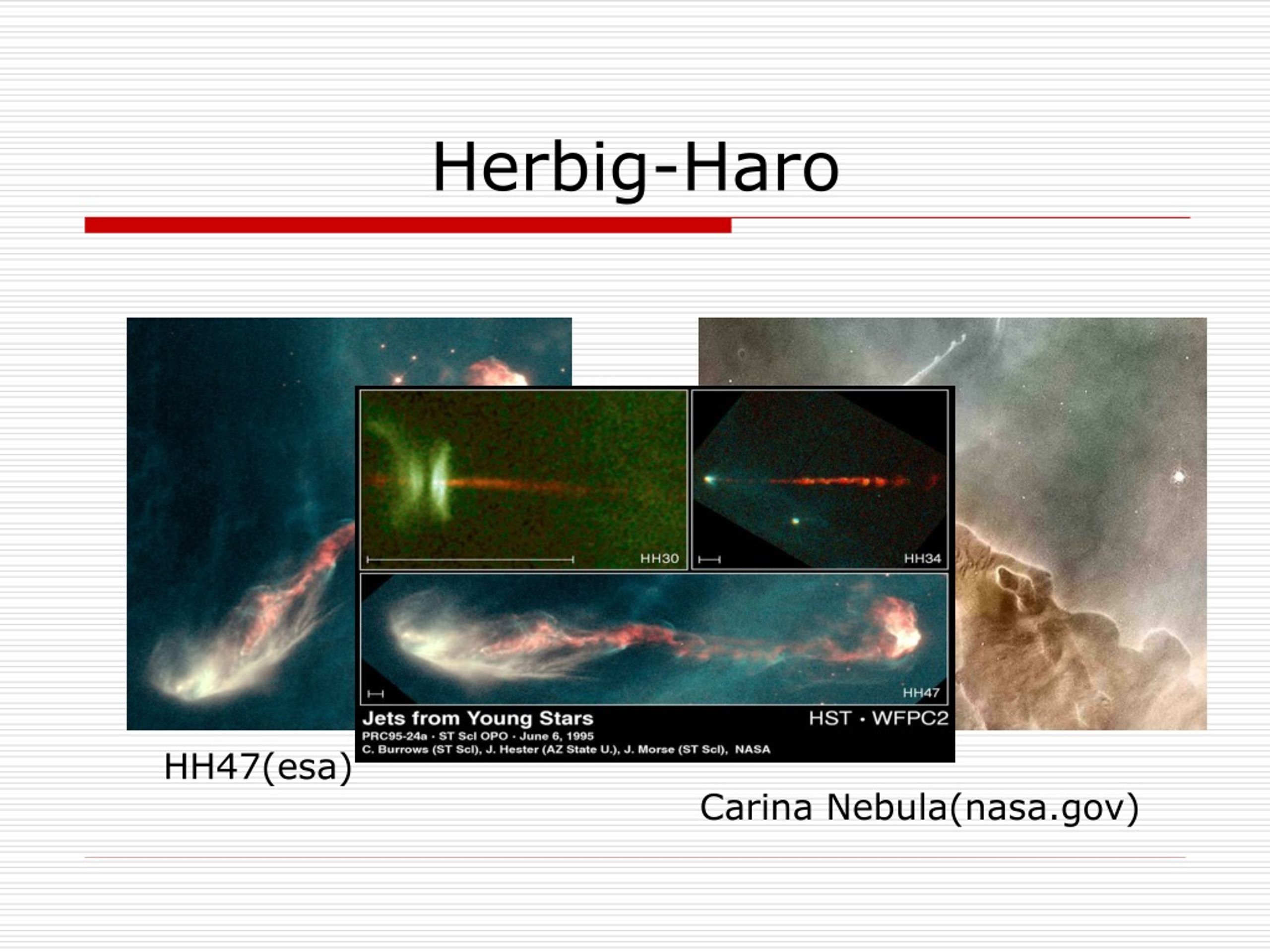 Herbig-Haro

HH30

HH34

HH47

Jets from Young Stars

HST · WFPC2

PRC95-24a · ST ScI OPO · June 6, 1995

C. Burrows (ST ScI), J. Hester (AZ State U.), J. Morse (ST ScI), NASA

HH47(esa)

Carina Nebula(nasa.gov)